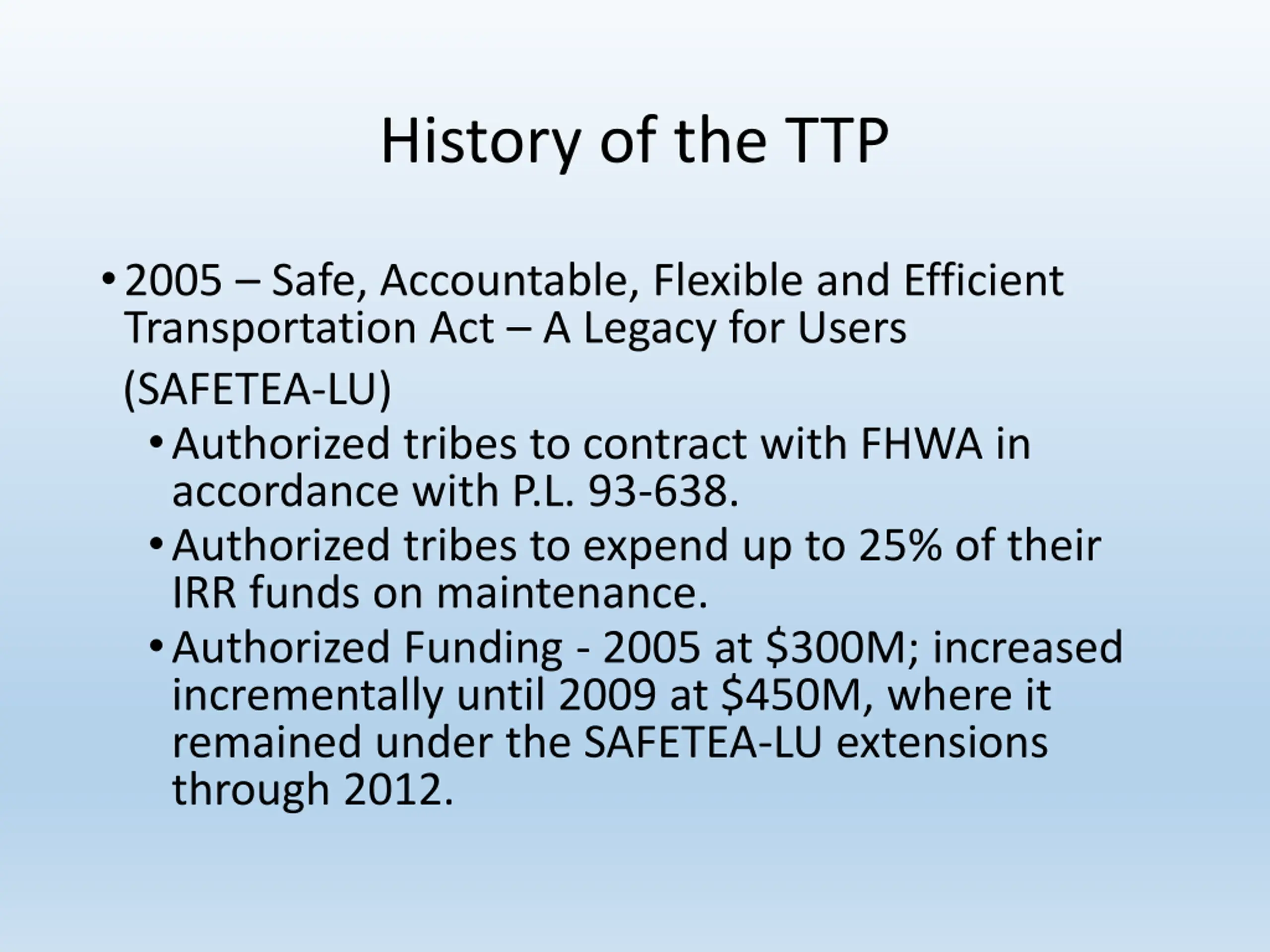 History of the TTP

• 2005 – Safe, Accountable, Flexible and Efficient Transportation Act – A Legacy for Users

(SAFETEA-LU)

• Authorized tribes to contract with FHWA in accordance with P.L. 93-638.

• Authorized tribes to expend up to 25% of their IRR funds on maintenance.

• Authorized Funding - 2005 at \$300M; increased incrementally until 2009 at \$450M, where it remained under the SAFETEA-LU extensions through 2012.